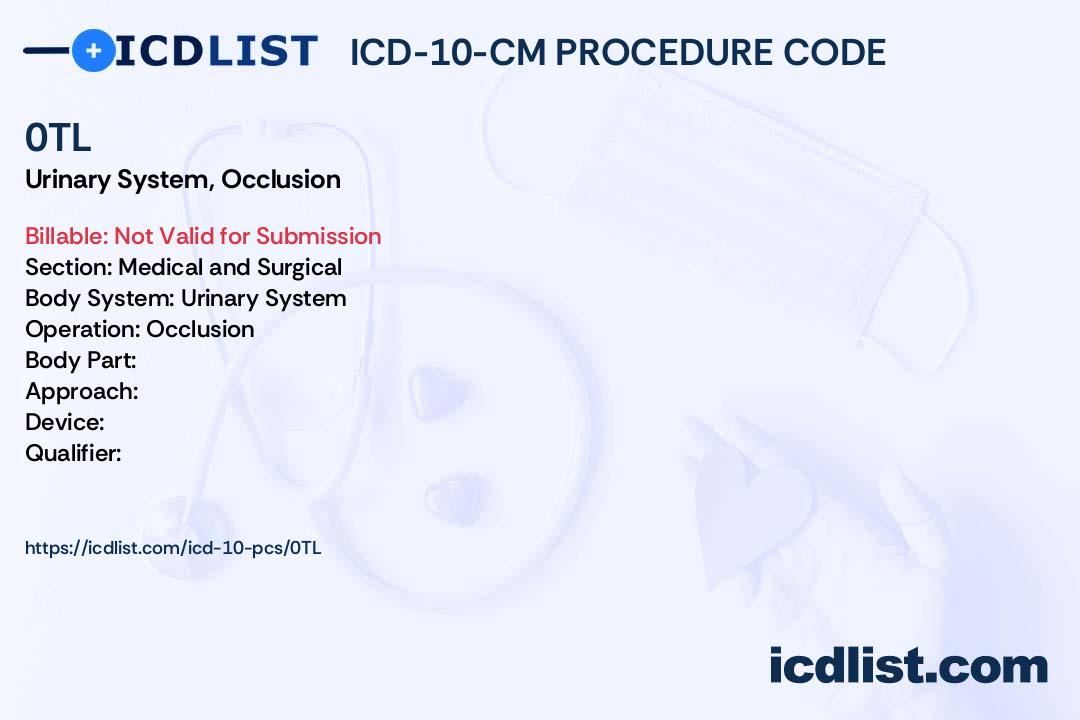 ICDLIST ICD-10-CM PROCEDURE CODE

0TL
Urinary System, Occlusion

Billable: Not Valid for Submission
Section: Medical and Surgical
Body System: Urinary System
Operation: Occlusion
Body Part:
Approach:
Device:
Qualifier:

https://icdlist.com/icd-10-pcs/0TL

icdlist.com